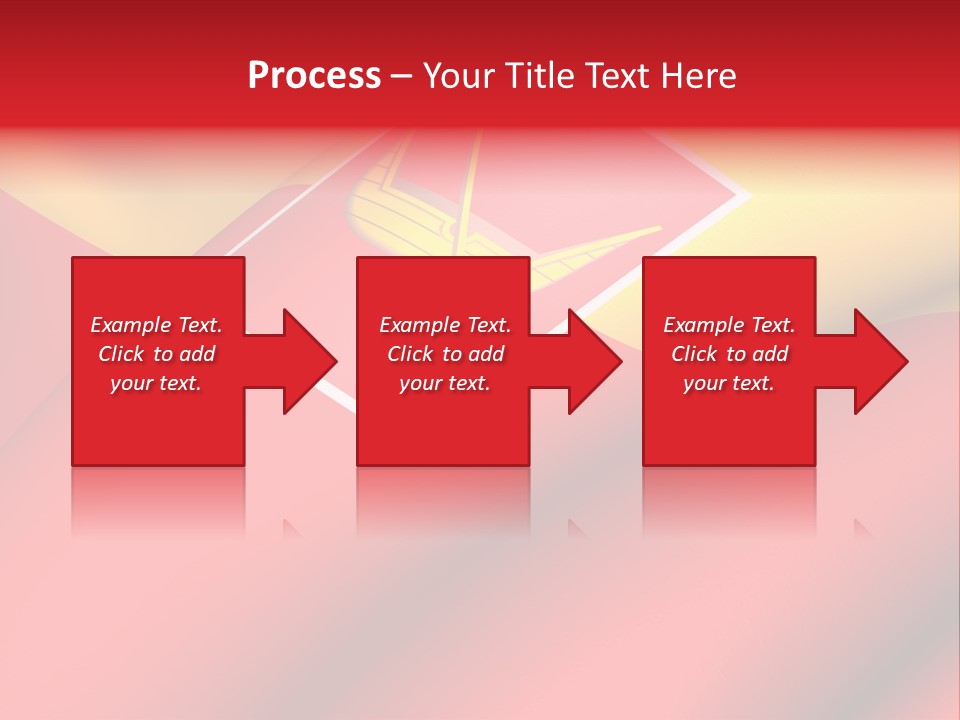 Process – Your Title Text Here

Example Text. Click to add your text.

Example Text. Click to add your text.

Example Text. Click to add your text.